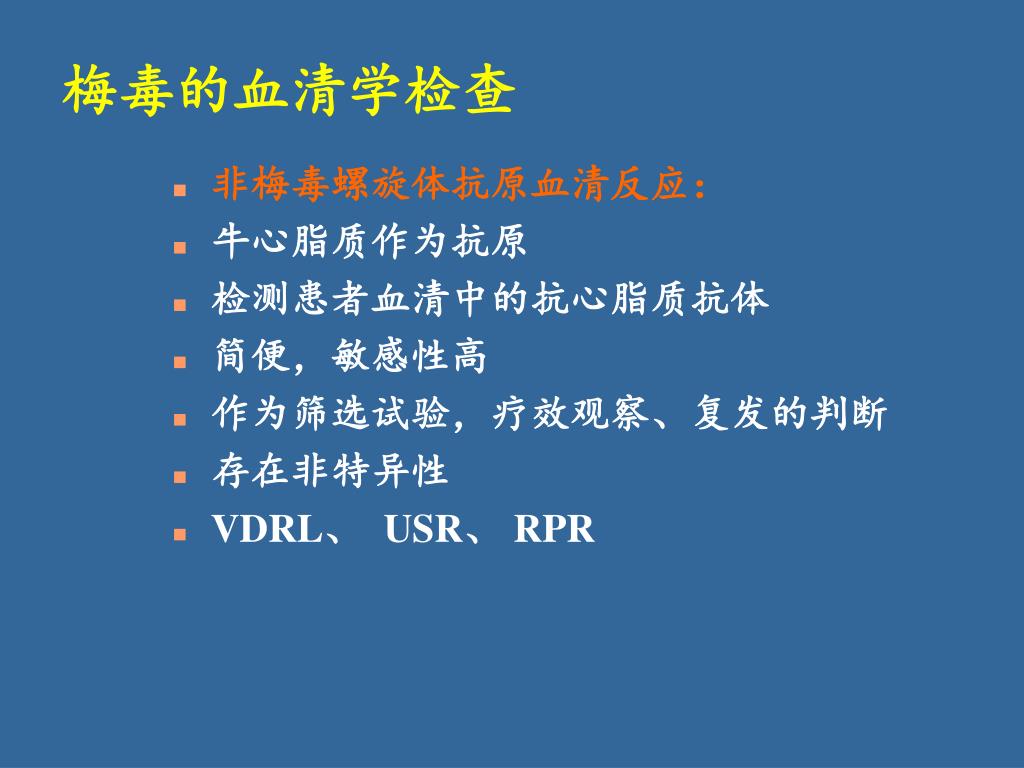 梅毒的血清学检查

- 非梅毒螺旋体抗原血清反应：
- 牛心脂质作为抗原
- 检测患者血清中的抗心脂质抗体
- 简便，敏感性高
- 作为筛选试验，疗效观察、复发的判断
- 存在非特异性
- VDRL、 USR、 RPR